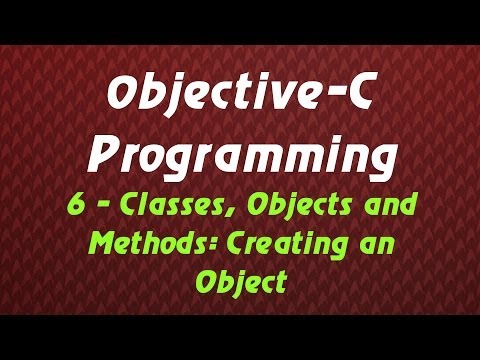 Objective-C Programming

6 - Classes, Objects and Methods: Creating an Object